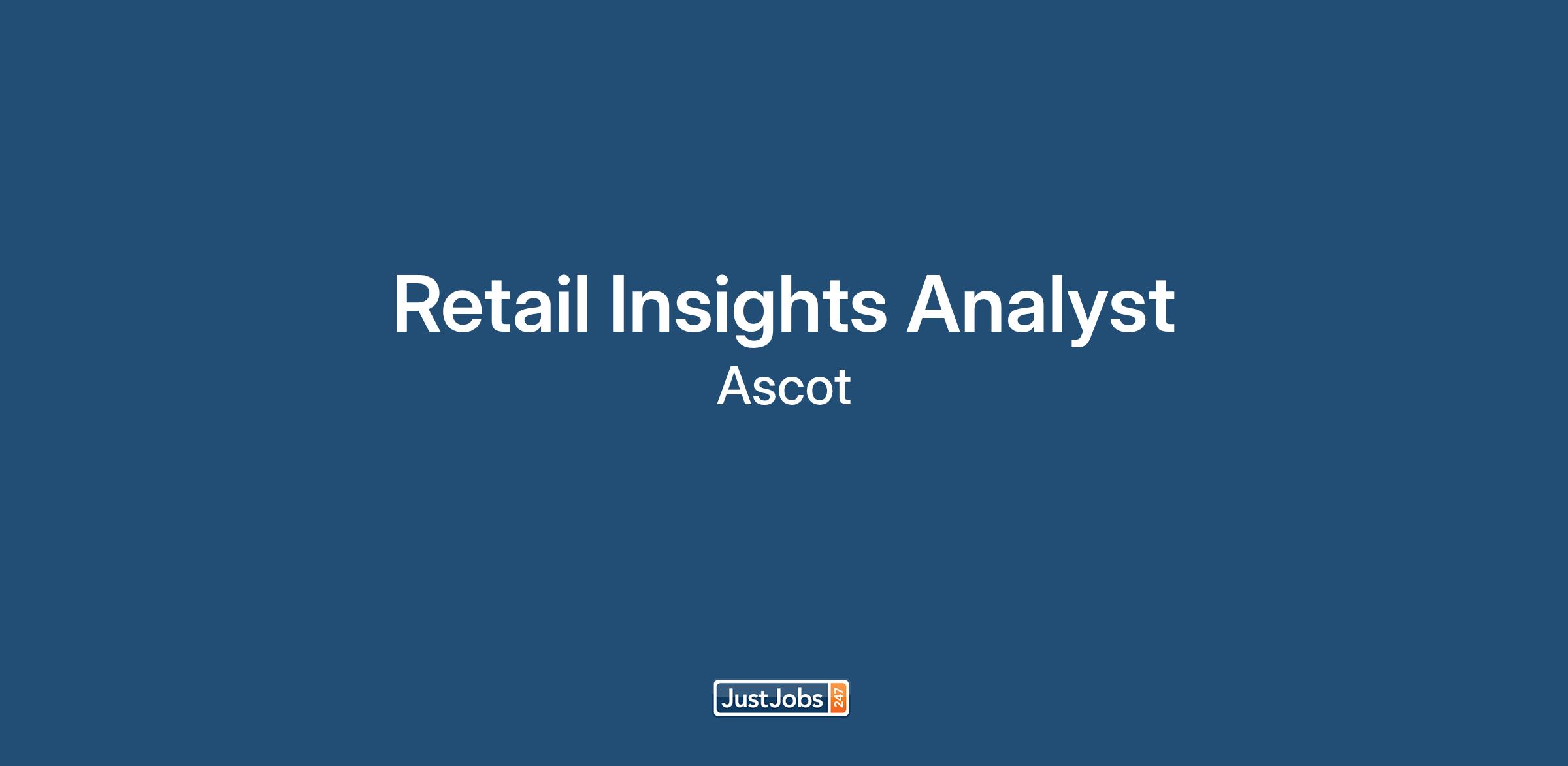 Retail Insights Analyst

Ascot

JustJobs 247